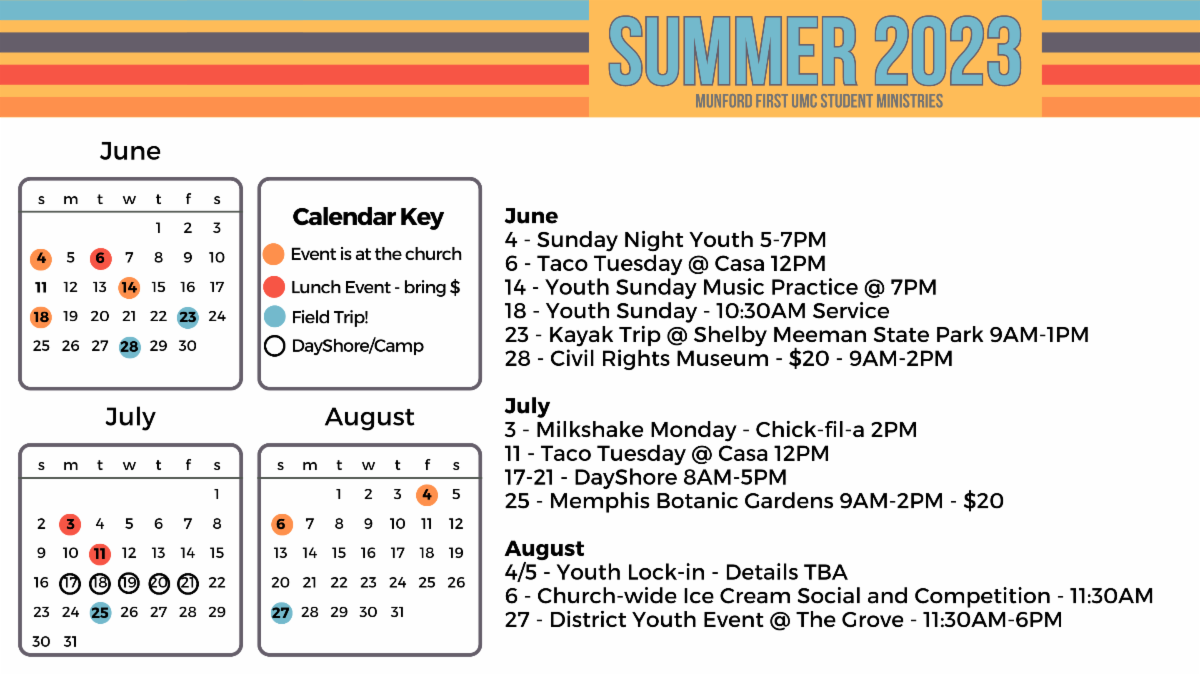 SUMMER 2023
MUNFORD FIRST UMC STUDENT MINISTRIES

June

| s | m | t | w | t | f | s |
|---|---|---|---|---|---|---|
| | | | | 1 | 2 | 3 |
| 4 | 5 | 6 | 7 | 8 | 9 | 10 |
| 11 | 12 | 13 | 14 | 15 | 16 | 17 |
| 18 | 19 | 20 | 21 | 22 | 23 | 24 |
| 25 | 26 | 27 | 28 | 29 | 30 | |

Calendar Key
Event is at the church
Lunch Event - bring $
Field Trip!
DayShore/Camp

July

| s | m | t | w | t | f | s |
|---|---|---|---|---|---|---|
| | | | | | | 1 |
| 2 | 3 | 4 | 5 | 6 | 7 | 8 |
| 9 | 10 | 11 | 12 | 13 | 14 | 15 |
| 16 | 17 | 18 | 19 | 20 | 21 | 22 |
| 23 | 24 | 25 | 26 | 27 | 28 | 29 |
| 30 | 31 | | | | | |

August

| s | m | t | w | t | f | s |
|---|---|---|---|---|---|---|
| | | 1 | 2 | 3 | 4 | 5 |
| 6 | 7 | 8 | 9 | 10 | 11 | 12 |
| 13 | 14 | 15 | 16 | 17 | 18 | 19 |
| 20 | 21 | 22 | 23 | 24 | 25 | 26 |
| 27 | 28 | 29 | 30 | 31 | | |

June
4 - Sunday Night Youth 5-7PM
6 - Taco Tuesday @ Casa 12PM
14 - Youth Sunday Music Practice @ 7PM
18 - Youth Sunday - 10:30AM Service
23 - Kayak Trip @ Shelby Meeman State Park 9AM-1PM
28 - Civil Rights Museum - $20 - 9AM-2PM

July
3 - Milkshake Monday - Chick-fil-a 2PM
11 - Taco Tuesday @ Casa 12PM
17-21 - DayShore 8AM-5PM
25 - Memphis Botanic Gardens 9AM-2PM - $20

August
4/5 - Youth Lock-in - Details TBA
6 - Church-wide Ice Cream Social and Competition - 11:30AM
27 - District Youth Event @ The Grove - 11:30AM-6PM